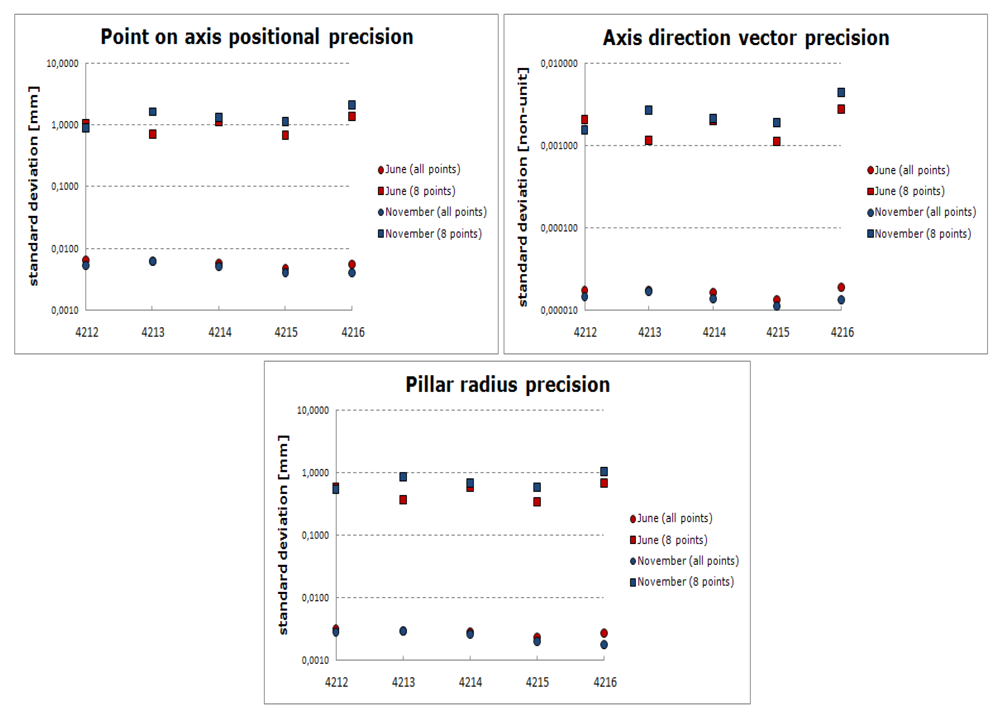 Point on axis positional precision

standard deviation [mm]

10,0000
1,0000
0,1000
0,0100
0,0010

4212
4213
4214
4215
4216

June (all points)
June (8 points)
November (all points)
November (8 points)

Axis direction vector precision

standard deviation [non-unit]

0,010000
0,001000
0,000100
0,000010

4212
4213
4214
4215
4216

June (all points)
June (8 points)
November (all points)
November (8 points)

Pillar radius precision

standard deviation [mm]

10,0000
1,0000
0,1000
0,0100
0,0010

4212
4213
4214
4215
4216

June (all points)
June (8 points)
November (all points)
November (8 points)